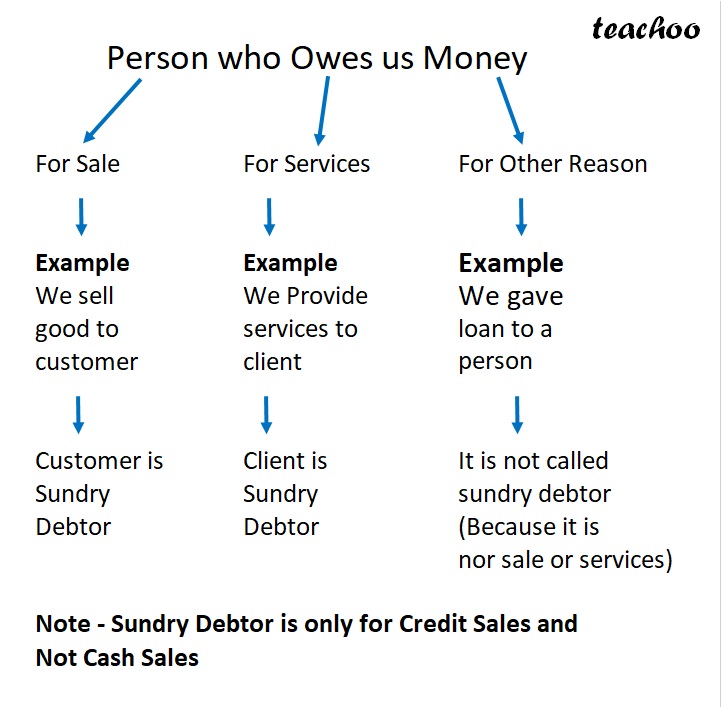 teachoo

Person who Owes us Money

For Sale

Example
We sell good to customer

Customer is Sundry Debtor

For Services

Example
We Provide services to client

Client is Sundry Debtor

For Other Reason

Example
We gave loan to a person

It is not called sundry debtor (Because it is nor sale or services)

Note - Sundry Debtor is only for Credit Sales and Not Cash Sales